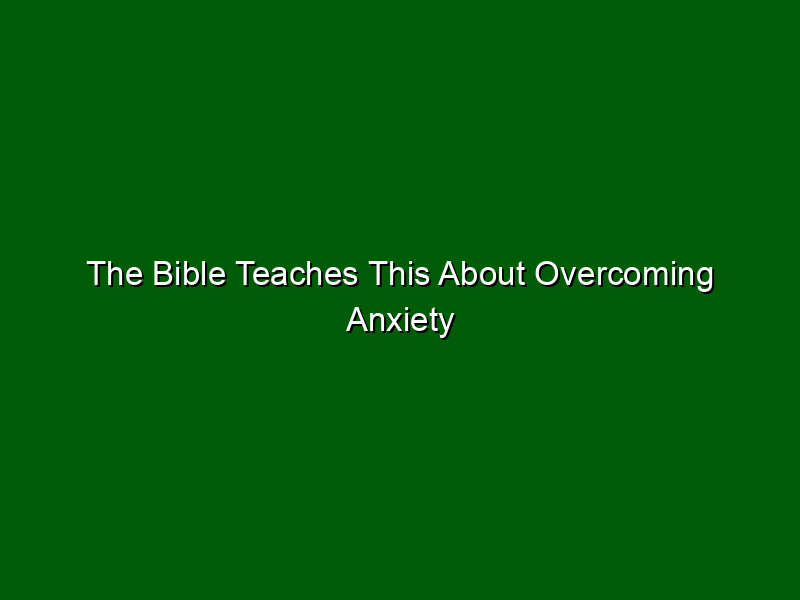 The Bible Teaches This About Overcoming Anxiety